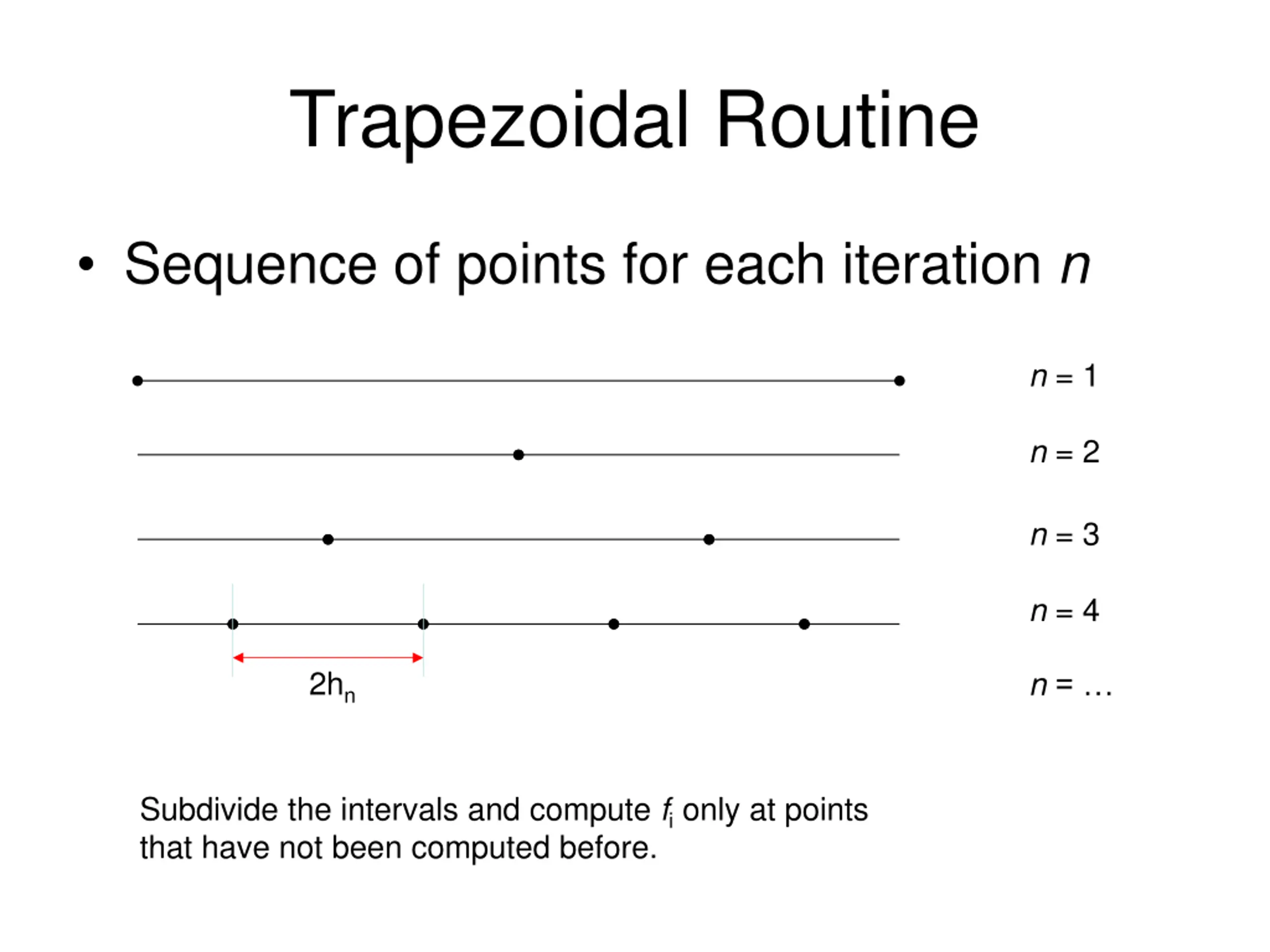 Trapezoidal Routine

• Sequence of points for each iteration $n$

$n = 1$

$n = 2$

$n = 3$

$n = 4$

$2h_n$

$n = \ldots$

Subdivide the intervals and compute $f_i$ only at points that have not been computed before.